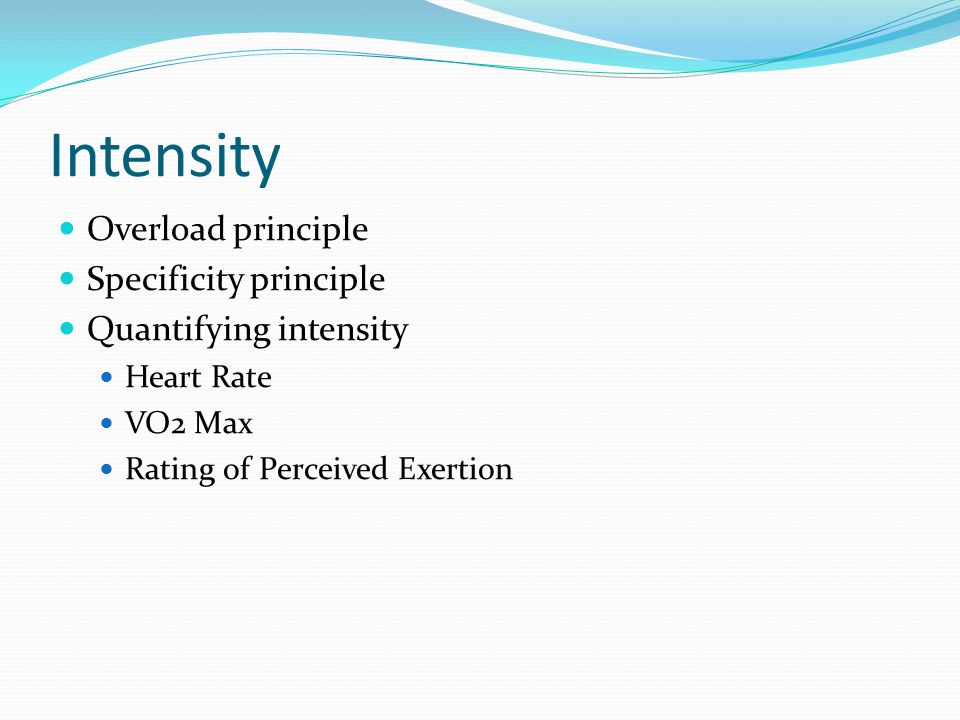 Intensity

- Overload principle
- Specificity principle
- Quantifying intensity
  - Heart Rate
  - VO2 Max
  - Rating of Perceived Exertion